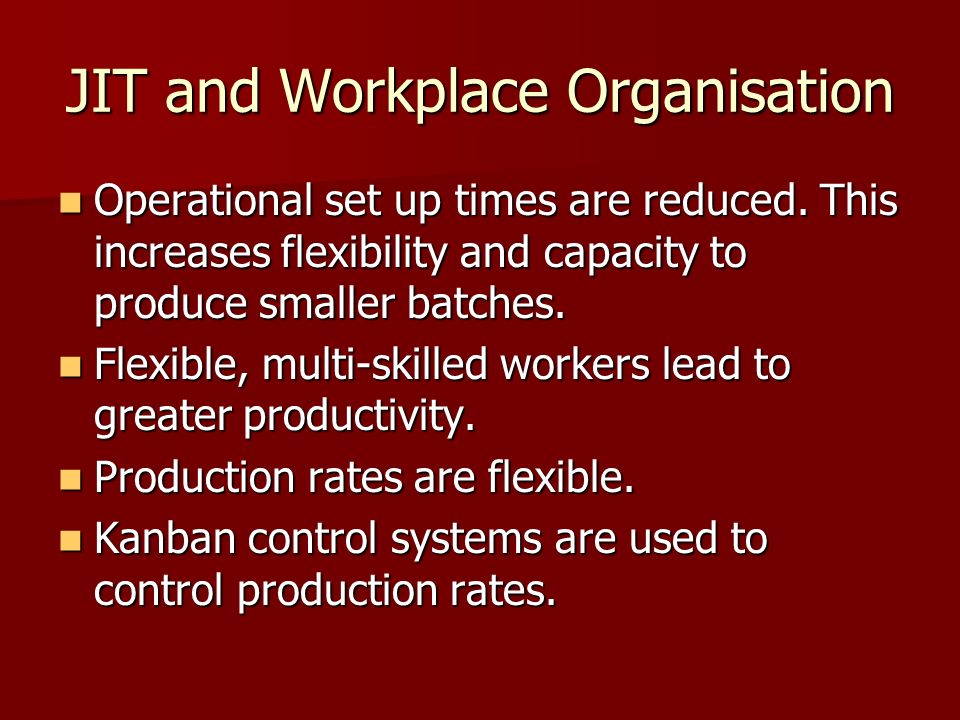 JIT and Workplace Organisation

- Operational set up times are reduced. This increases flexibility and capacity to produce smaller batches.
- Flexible, multi-skilled workers lead to greater productivity.
- Production rates are flexible.
- Kanban control systems are used to control production rates.